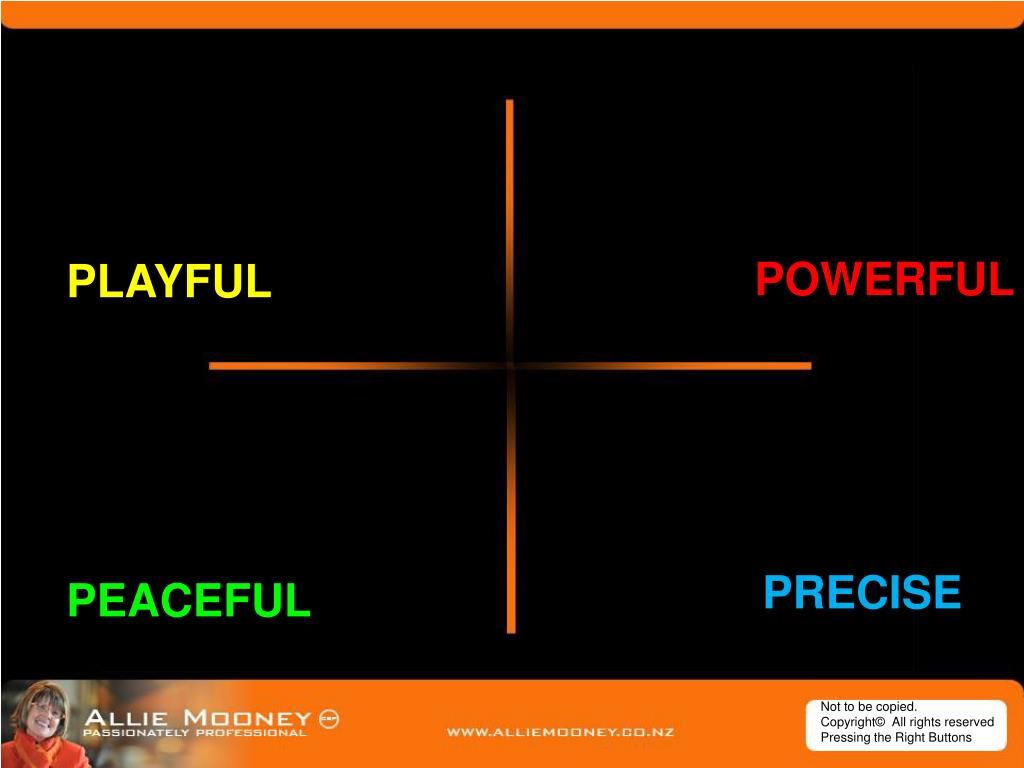 PLAYFUL

POWERFUL

PEACEFUL

PRECISE

ALLIE MOONEY CSP
PASSIONATELY PROFESSIONAL

WWW.ALLIEMOONEY.CO.NZ

Not to be copied.
Copyright© All rights reserved
Pressing the Right Buttons